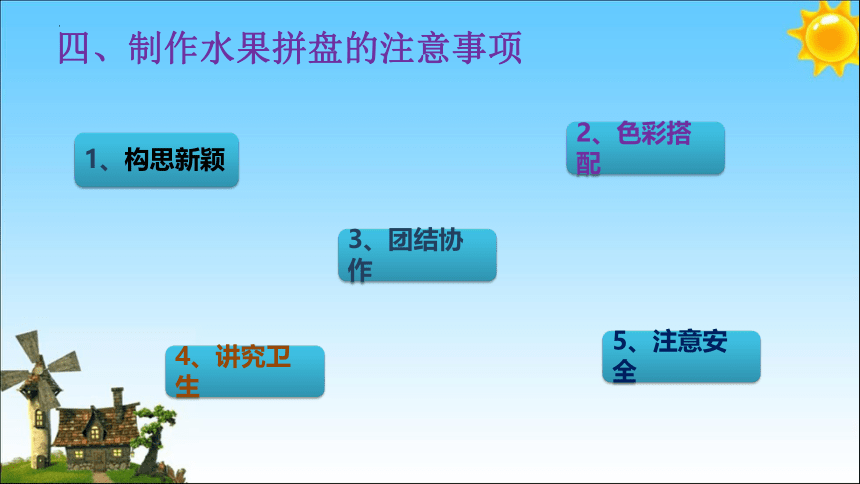 四、制作水果拼盘的注意事项

1、构思新颖

2、色彩搭配

3、团结协作

4、讲究卫生

5、注意安全